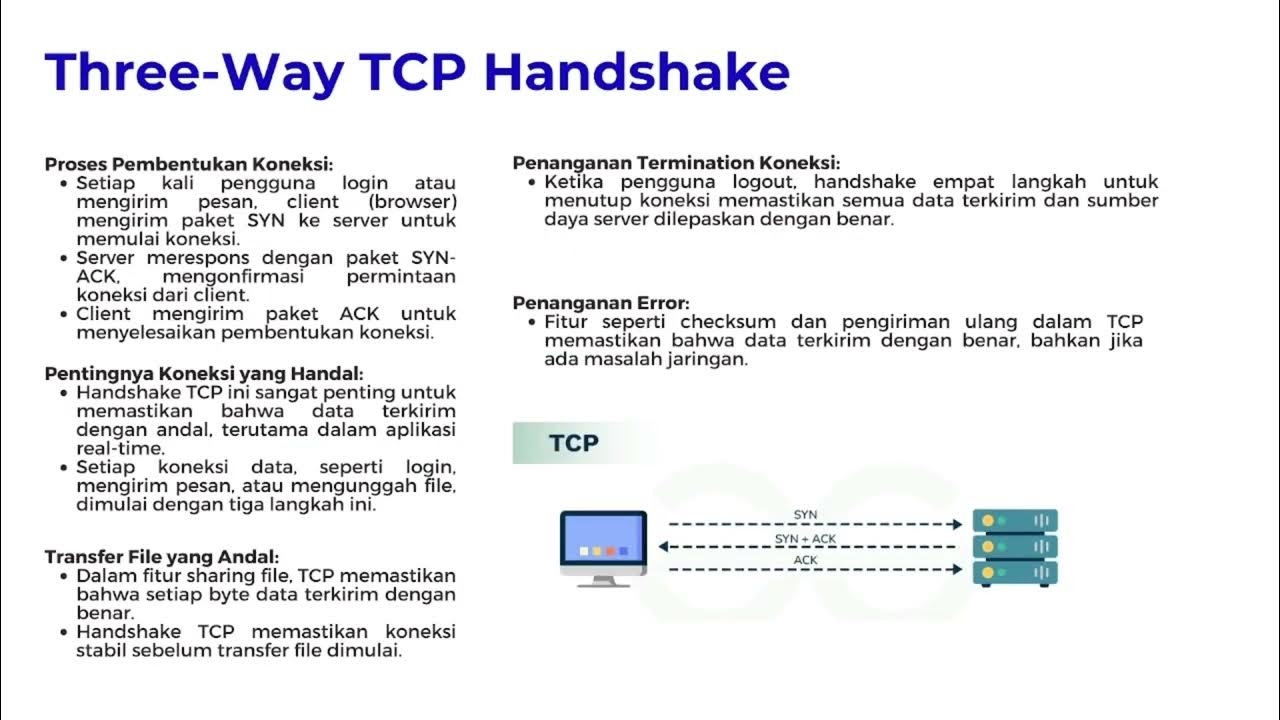 Three-Way TCP Handshake

Proses Pembentukan Koneksi:
• Setiap kali pengguna login atau mengirim pesan, client (browser) mengirim paket SYN ke server untuk memulai koneksi.
• Server merespons dengan paket SYN-ACK, mengonfirmasi permintaan koneksi dari client.
• Client mengirim paket ACK untuk menyelesaikan pembentukan koneksi.

Pentingnya Koneksi yang Handal:
• Handshake TCP ini sangat penting untuk memastikan bahwa data terkirim dengan andal, terutama dalam aplikasi real-time.
• Setiap koneksi data, seperti login, mengirim pesan, atau mengunggah file, dimulai dengan tiga langkah ini.

Transfer File yang Andal:
• Dalam fitur sharing file, TCP memastikan bahwa setiap byte data terkirim dengan benar.
• Handshake TCP memastikan koneksi stabil sebelum transfer file dimulai.

Penanganan Termination Koneksi:
• Ketika pengguna logout, handshake empat langkah untuk menutup koneksi memastikan semua data terkirim dan sumber daya server dilepaskan dengan benar.

Penanganan Error:
• Fitur seperti checksum dan pengiriman ulang dalam TCP memastikan bahwa data terkirim dengan benar, bahkan jika ada masalah jaringan.

TCP

SYN
SYN + ACK
ACK